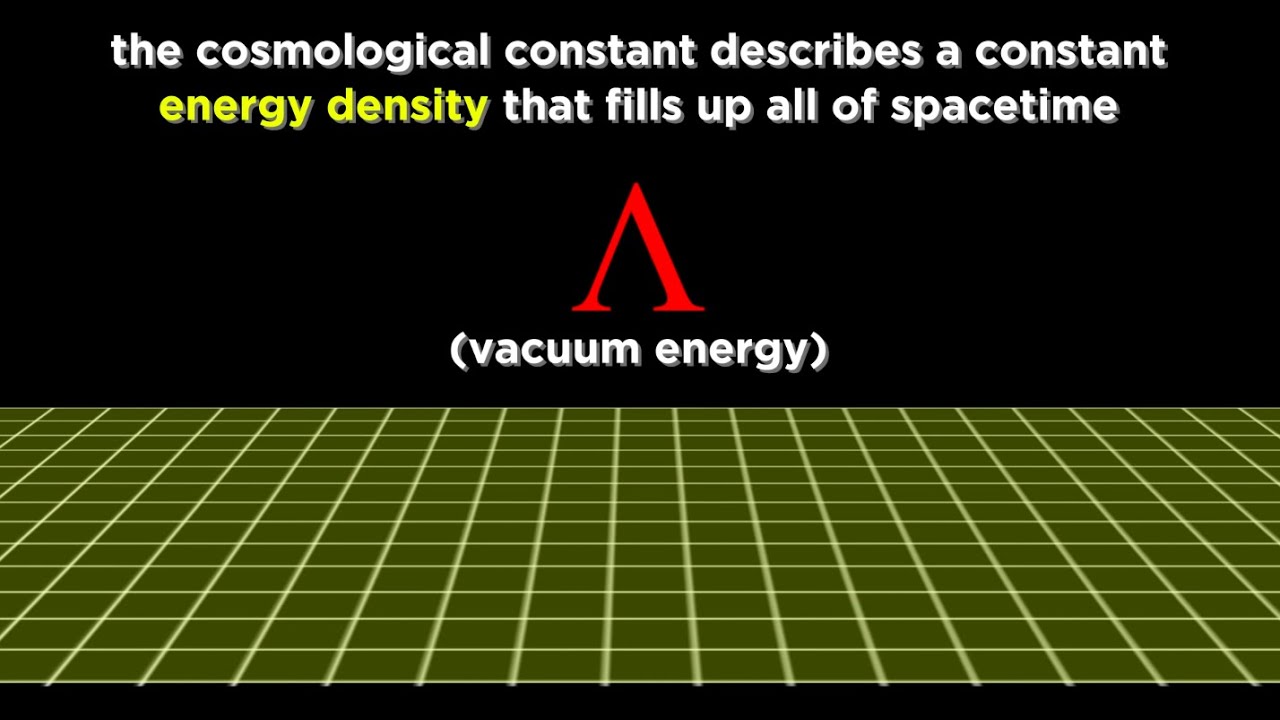 the cosmological constant describes a constant energy density that fills up all of spacetime

$\Lambda$

(vacuum energy)